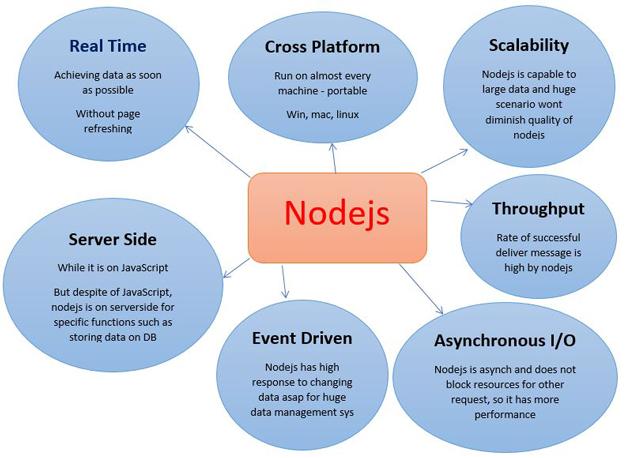 Real Time

Achieving data as soon as possible

Without page refreshing

Cross Platform

Run on almost every machine - portable

Win, mac, linux

Scalability

Nodejs is capable to large data and huge scenario wont diminish quality of nodejs

Nodejs

Throughput

Rate of successful deliver message is high by nodejs

Server Side

While it is on JavaScript

But despite of JavaScript, nodejs is on serverside for specific functions such as storing data on DB

Event Driven

Nodejs has high response to changing data asap for huge data management sys

Asynchronous I/O

Nodejs is asynch and does not block resources for other request, so it has more performance